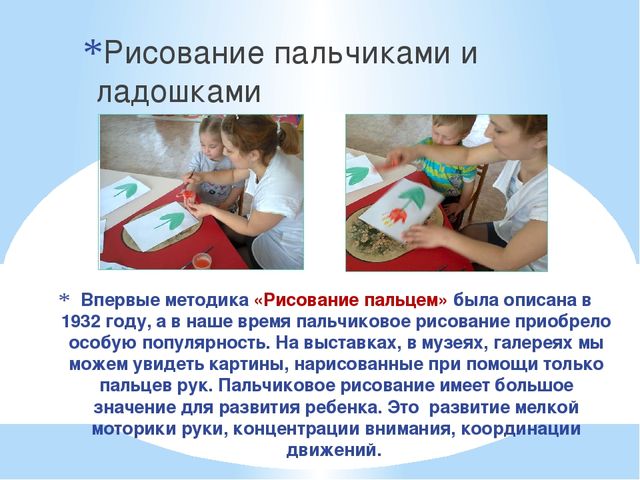 *Рисование пальчиками и ладошками

* Впервые методика «Рисование пальцем» была описана в 1932 году, а в наше время пальчиковое рисование приобрело особую популярность. На выставках, в музеях, галереях мы можем увидеть картины, нарисованные при помощи только пальцев рук. Пальчиковое рисование имеет большое значение для развития ребенка. Это развитие мелкой моторики руки, концентрации внимания, координации движений.